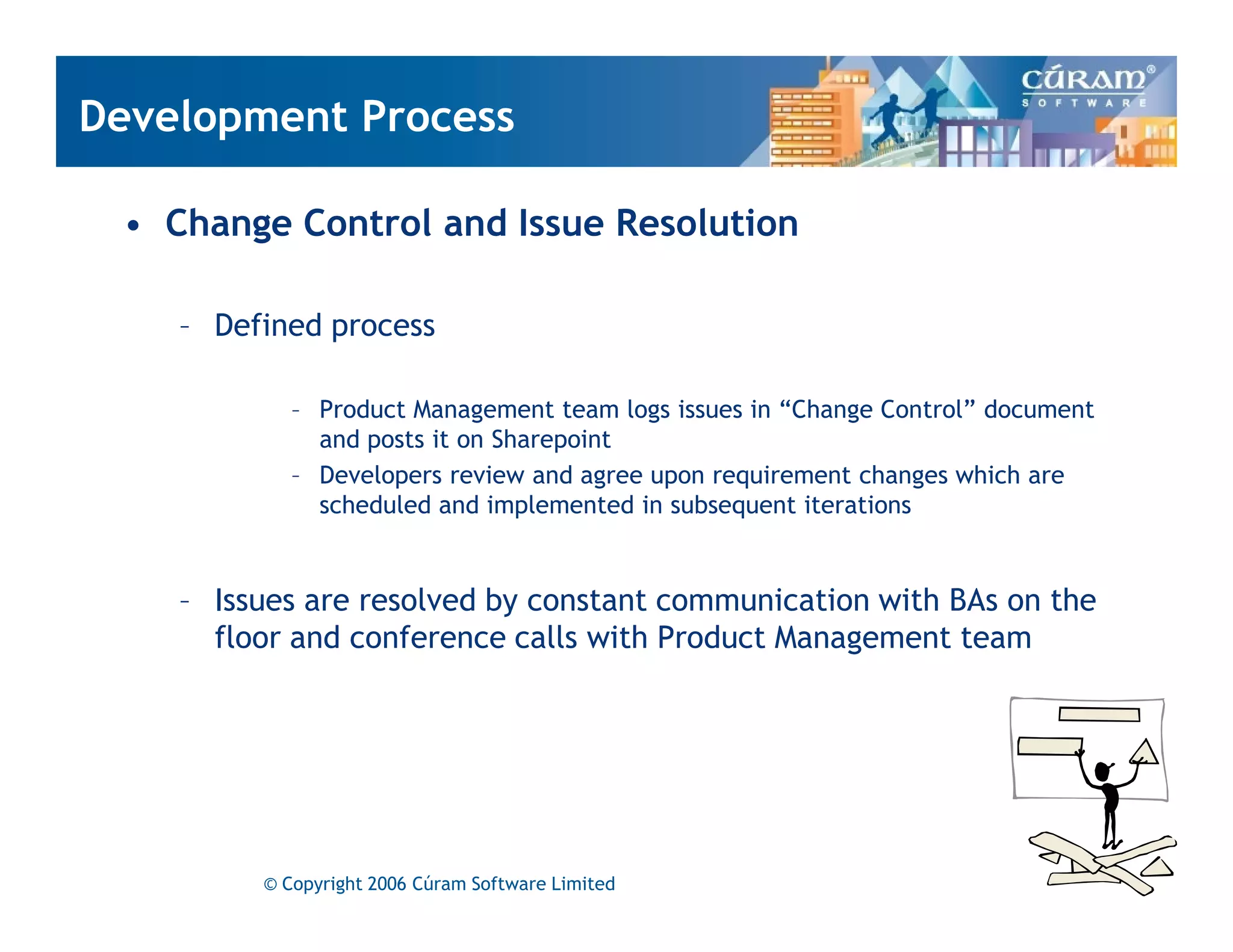 Development Process

CÚRAM® SOFTWARE

• Change Control and Issue Resolution

– Defined process

– Product Management team logs issues in “Change Control” document and posts it on Sharepoint

– Developers review and agree upon requirement changes which are scheduled and implemented in subsequent iterations

– Issues are resolved by constant communication with BAs on the floor and conference calls with Product Management team

© Copyright 2006 Cúram Software Limited